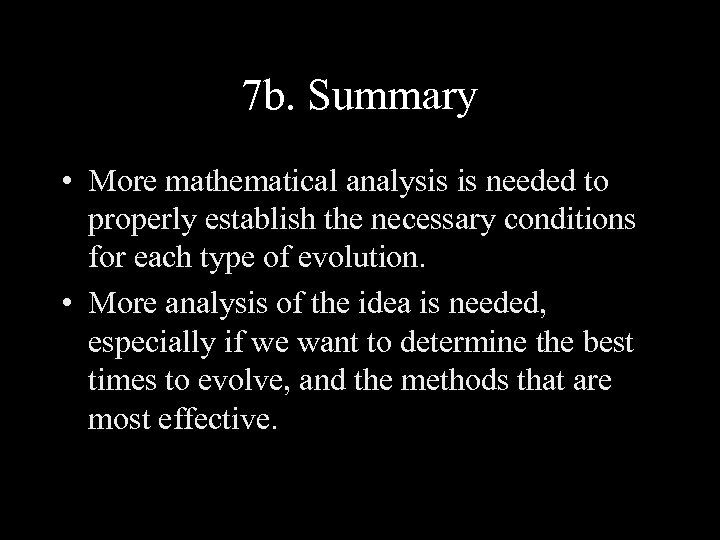 7b. Summary

• More mathematical analysis is needed to properly establish the necessary conditions for each type of evolution.

• More analysis of the idea is needed, especially if we want to determine the best times to evolve, and the methods that are most effective.